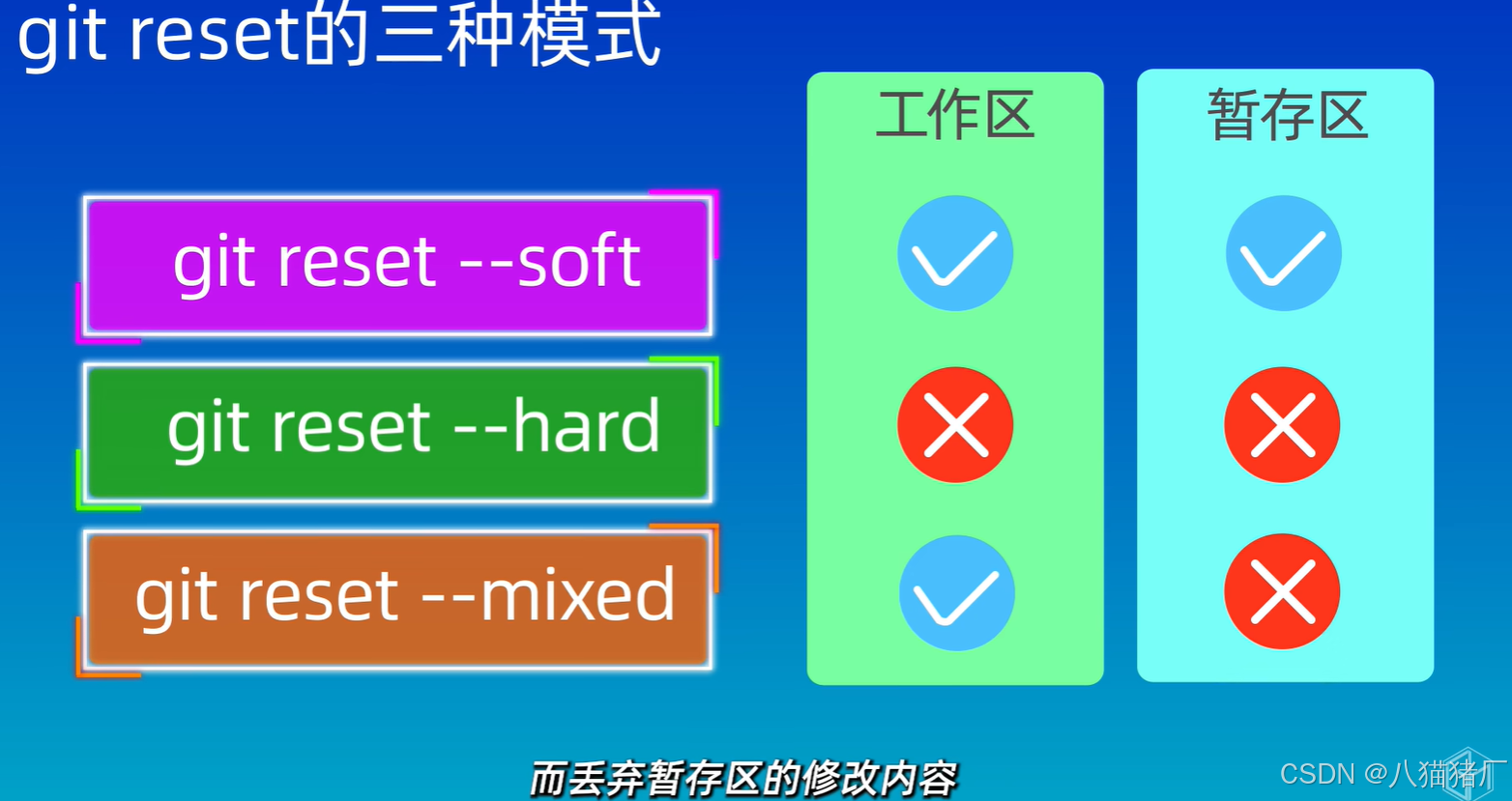 git reset的三种模式

git reset --soft

git reset --hard

git reset --mixed

工作区

暂存区

而丢弃暂存区的修改内容

CSDN @八猫猪厂